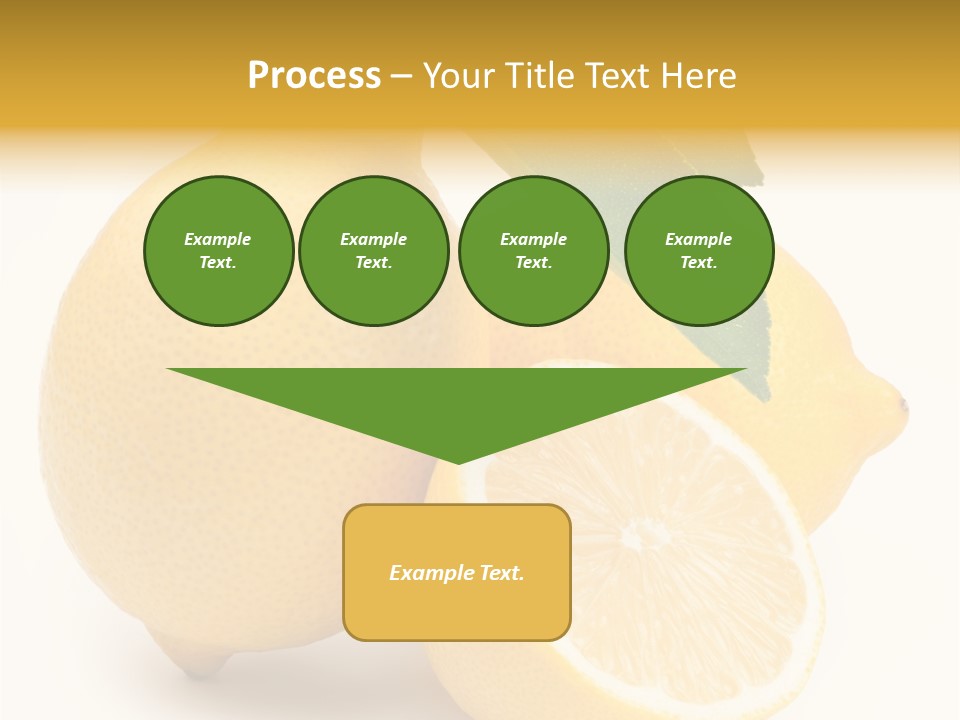 Process – Your Title Text Here

Example Text.

Example Text.

Example Text.

Example Text.

Example Text.